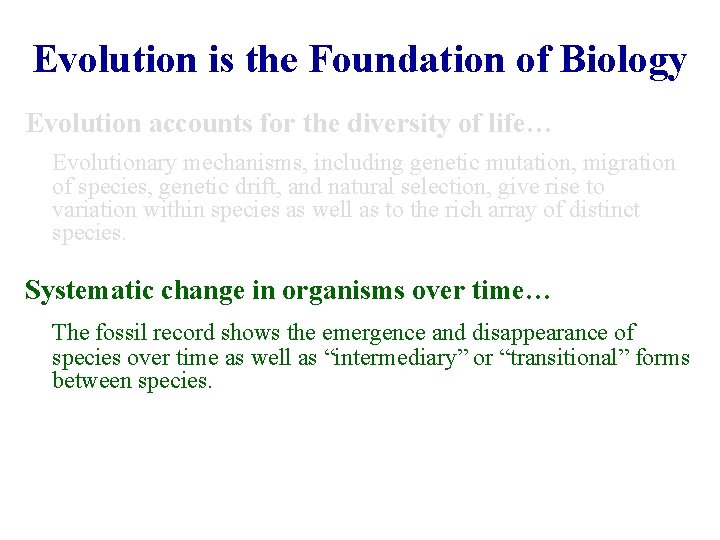 Evolution is the Foundation of Biology

Evolution accounts for the diversity of life…

Evolutionary mechanisms, including genetic mutation, migration of species, genetic drift, and natural selection, give rise to variation within species as well as to the rich array of distinct species.

Systematic change in organisms over time…

The fossil record shows the emergence and disappearance of species over time as well as “intermediary” or “transitional” forms between species.